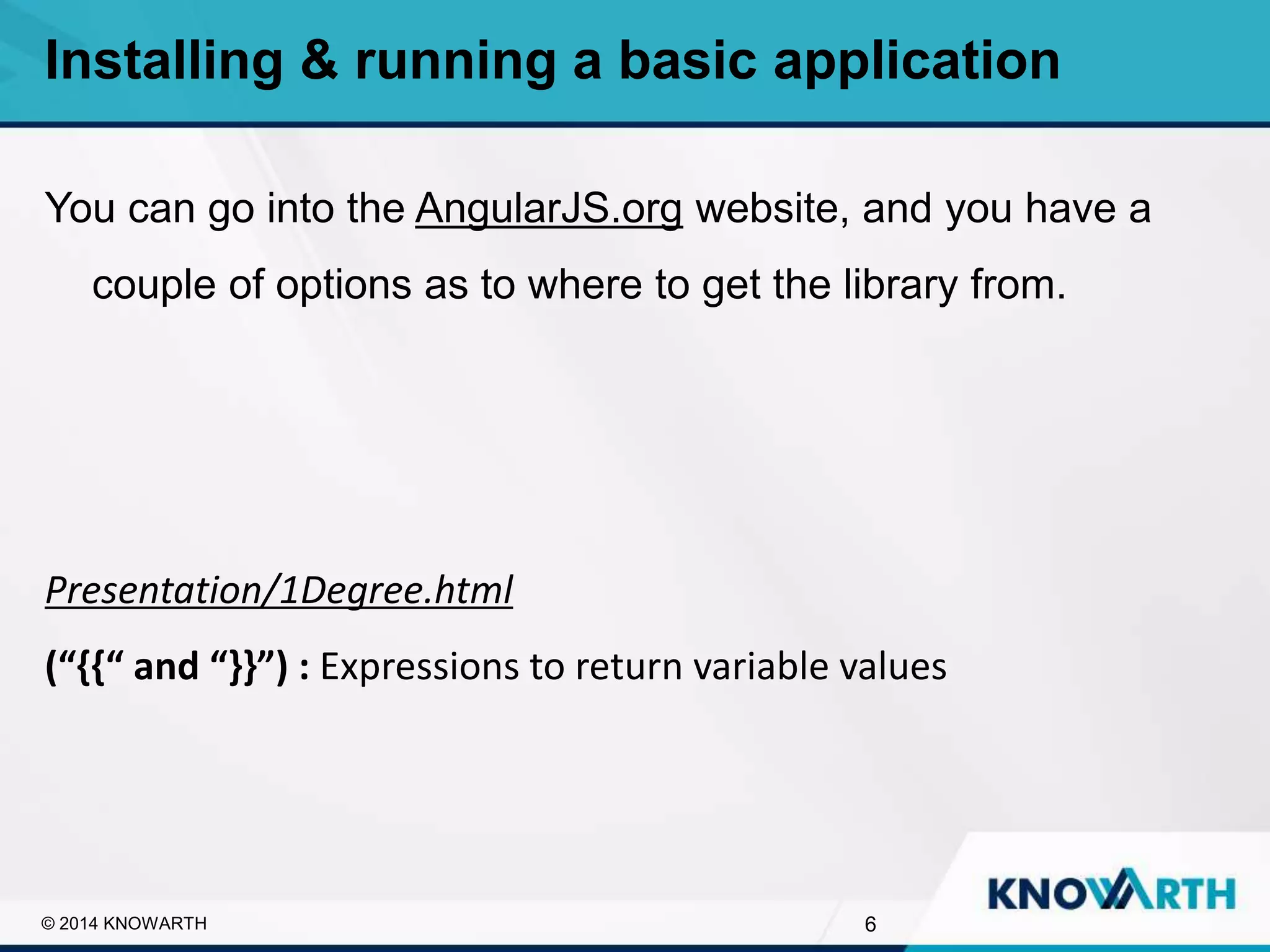 Installing & running a basic application

You can go into the AngularJS.org website, and you have a couple of options as to where to get the library from.

Presentation/1Degree.html

(“{{“ and “}}”) : Expressions to return variable values

© 2014 KNOWARTH

6

KNOWARTH